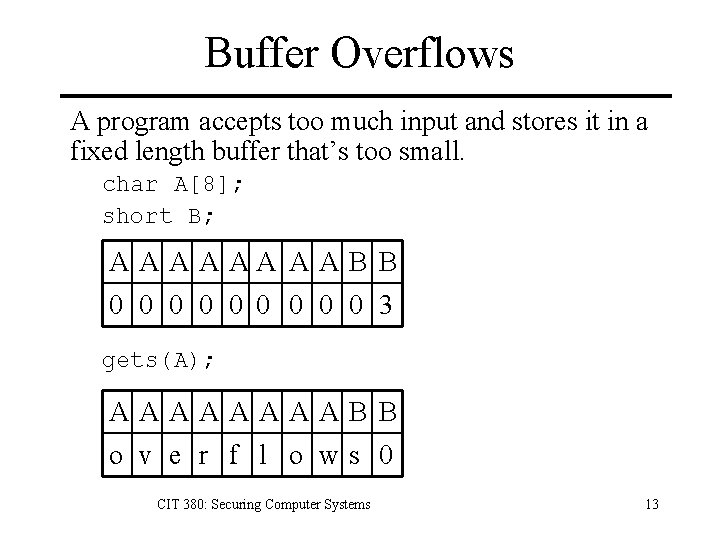 Buffer Overflows

A program accepts too much input and stores it in a fixed length buffer that's too small.

char A[8];

short B;

| A | A | A | A | A | A | A | A | B | B |
|---|---|---|---|---|---|---|---|---|---|
| 0 | 0 | 0 | 0 | 0 | 0 | 0 | 0 | 0 | 3 |

gets(A);

| A | A | A | A | A | A | A | A | B | B |
|---|---|---|---|---|---|---|---|---|---|
| o | v | e | r | f | l | o | w | s | 0 |

CIT 380: Securing Computer Systems

13